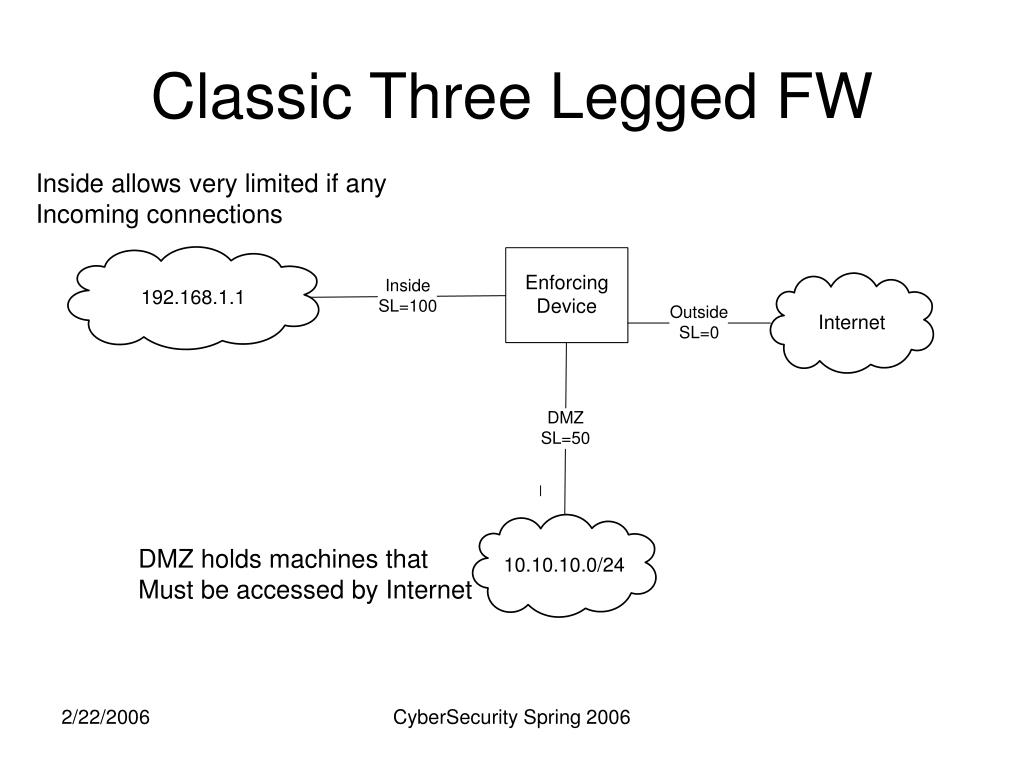 Classic Three Legged FW

Inside allows very limited if any Incoming connections

192.168.1.1

Inside
SL=100

Enforcing Device

Outside
SL=0

Internet

DMZ
SL=50

DMZ holds machines that Must be accessed by Internet

10.10.10.0/24

2/22/2006

CyberSecurity Spring 2006